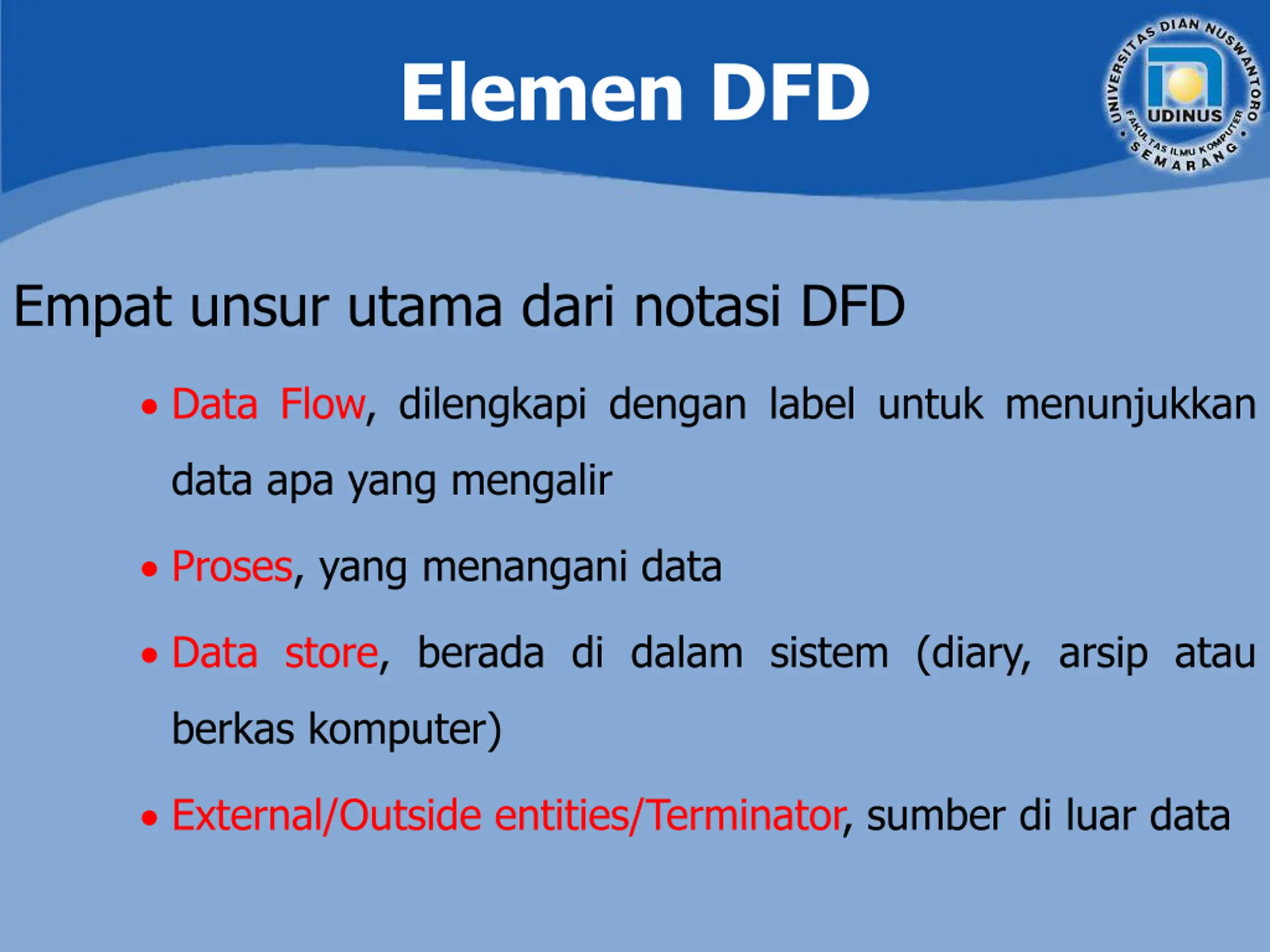 Elemen DFD

UNIVERSITAS DIAN NUSWANTORO
UDINUS
FAKULTAS ILMU KOMPUTER
SEMARANG

Empat unsur utama dari notasi DFD

• Data Flow, dilengkapi dengan label untuk menunjukkan data apa yang mengalir

• Proses, yang menangani data

• Data store, berada di dalam sistem (diary, arsip atau berkas komputer)

• External/Outside entities/Terminator, sumber di luar data